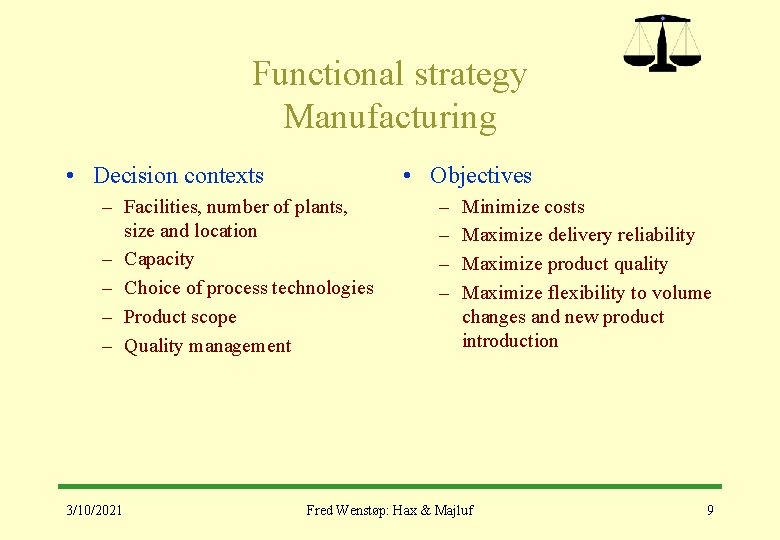 Functional strategy
Manufacturing

• Decision contexts
– Facilities, number of plants, size and location
– Capacity
– Choice of process technologies
– Product scope
– Quality management

• Objectives
– Minimize costs
– Maximize delivery reliability
– Maximize product quality
– Maximize flexibility to volume changes and new product introduction

3/10/2021
Fred Wenstøp: Hax & Majluf
9